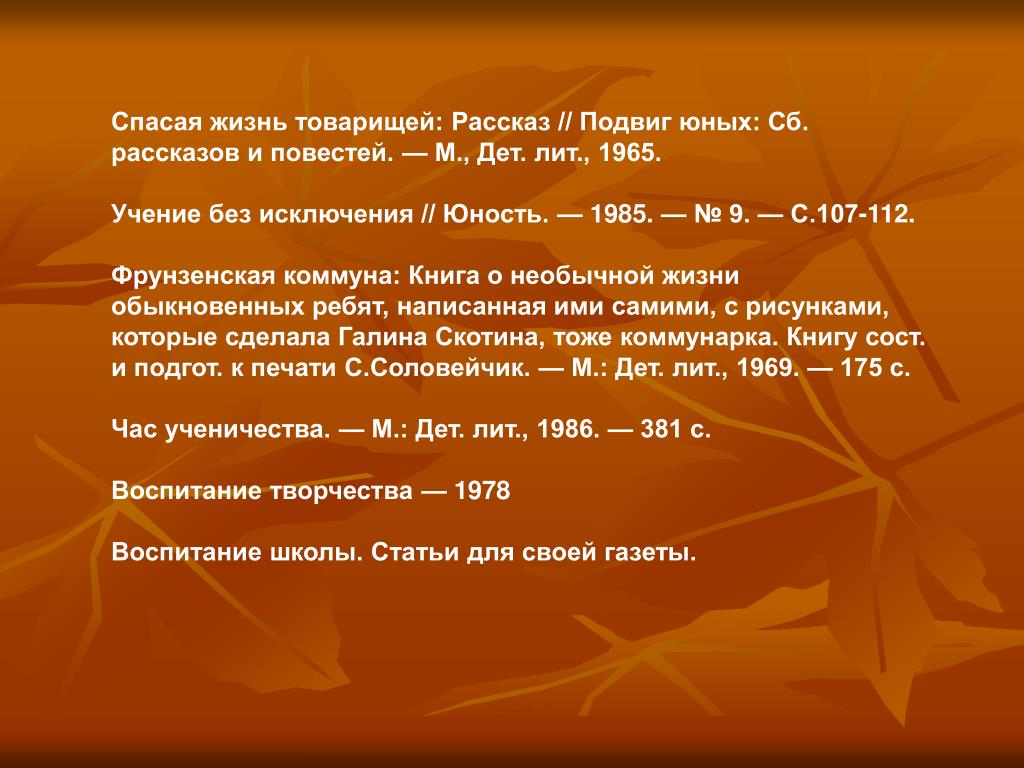 Спасая жизнь товарищей: Рассказ // Подвиг юных: Сб. рассказов и повестей. — М., Дет. лит., 1965.

Учение без исключения // Юность. — 1985. — № 9. — С.107-112.

Фрунзенская коммуна: Книга о необычной жизни обыкновенных ребят, написанная ими самими, с рисунками, которые сделала Галина Скотина, тоже коммунарка. Книгу сост. и подгот. к печати С.Соловейчик. — М.: Дет. лит., 1969. — 175 с.

Час ученичества. — М.: Дет. лит., 1986. — 381 с.

Воспитание творчества — 1978

Воспитание школы. Статьи для своей газеты.